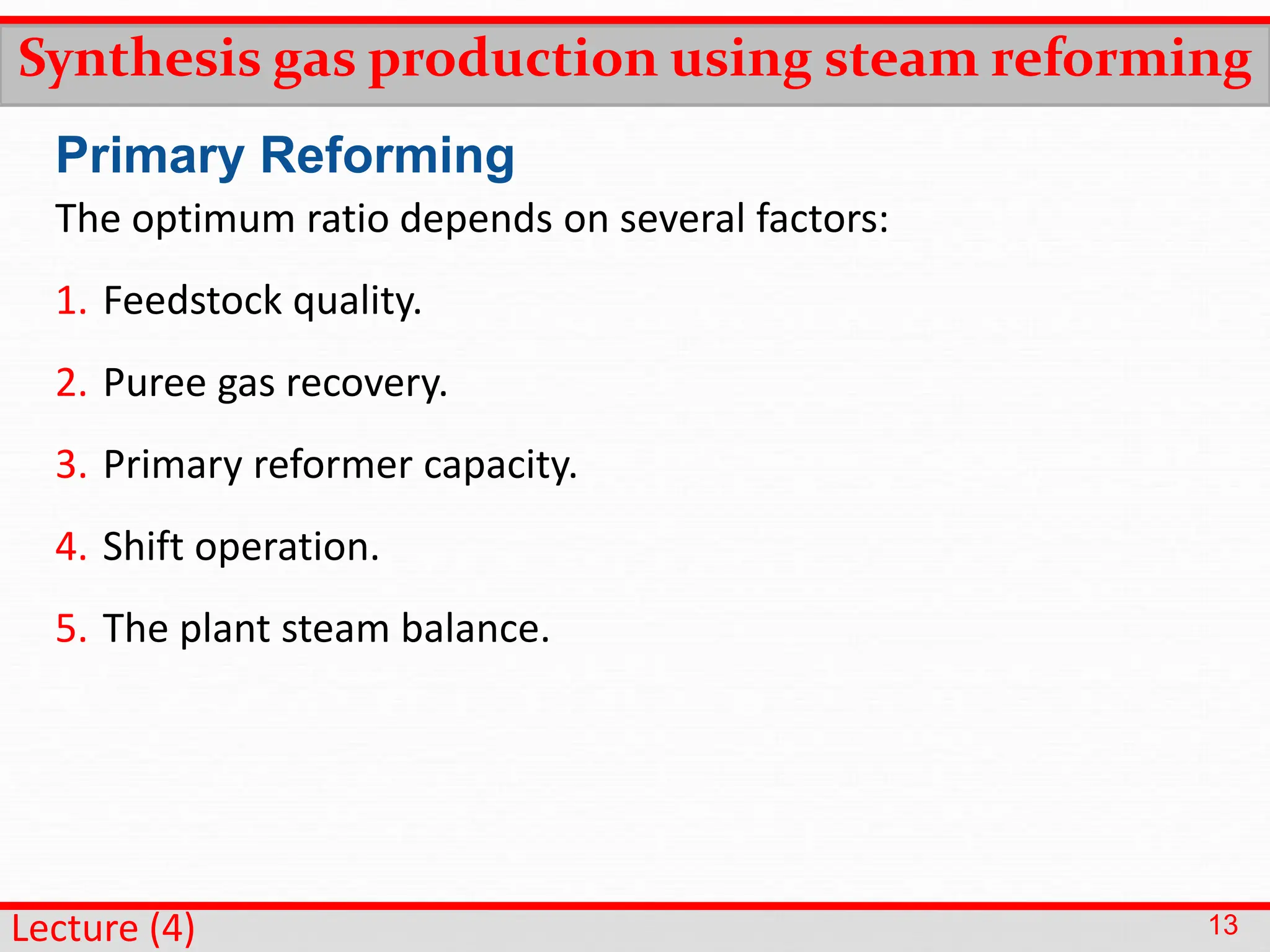 Synthesis gas production using steam reforming

Primary Reforming

The optimum ratio depends on several factors:

1. Feedstock quality.

2. Puree gas recovery.

3. Primary reformer capacity.

4. Shift operation.

5. The plant steam balance.

Lecture (4)

13